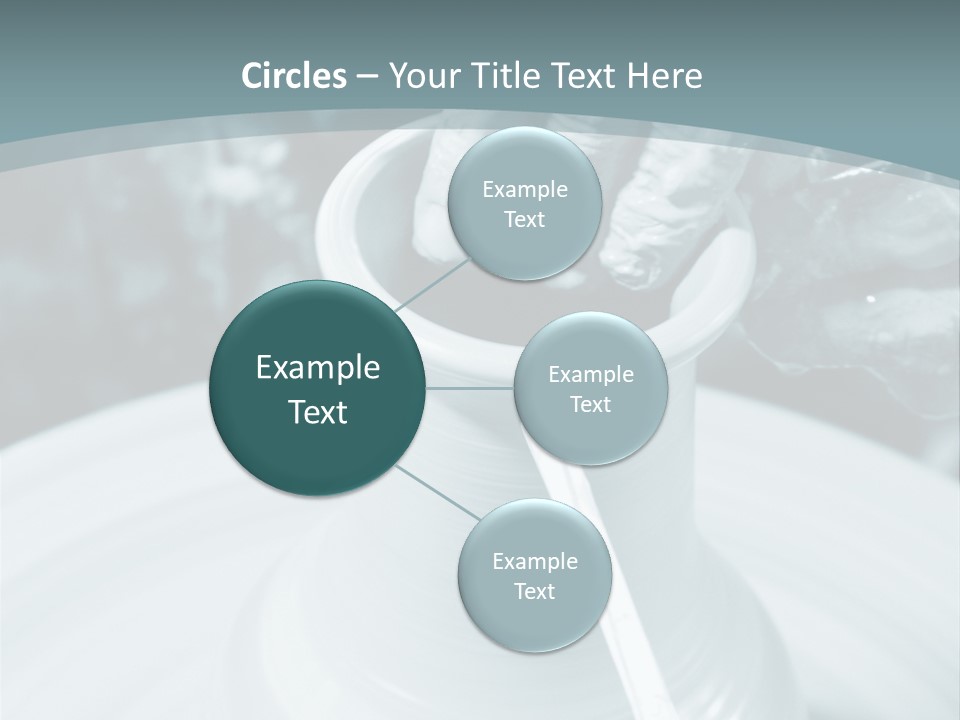 Circles – Your Title Text Here

Example Text

Example Text

Example Text

Example Text